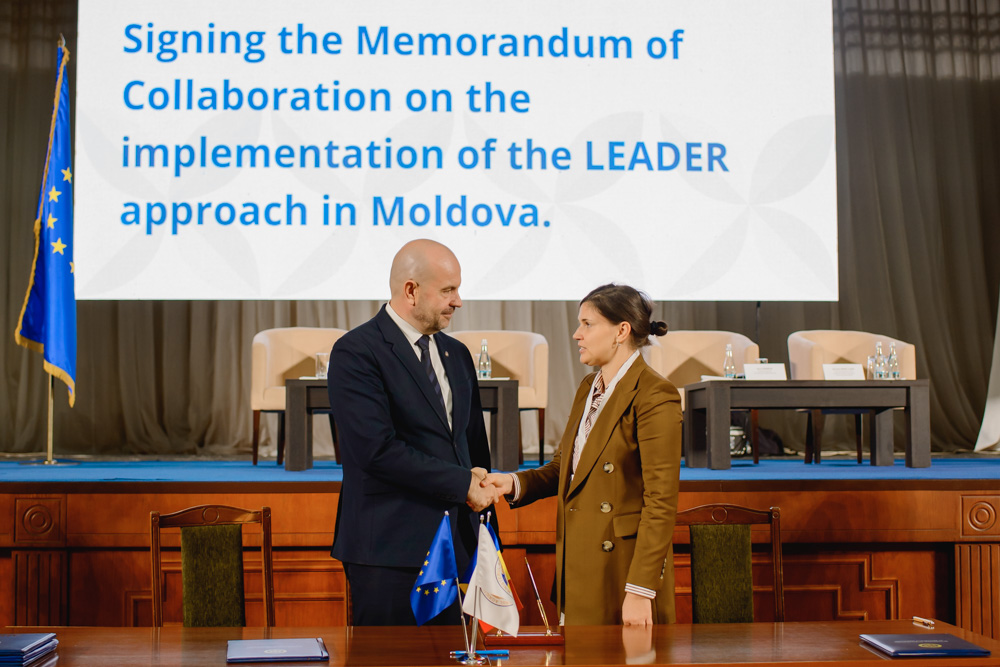 Signing the Memorandum of Collaboration on the implementation of the LEADER approach in Moldova.